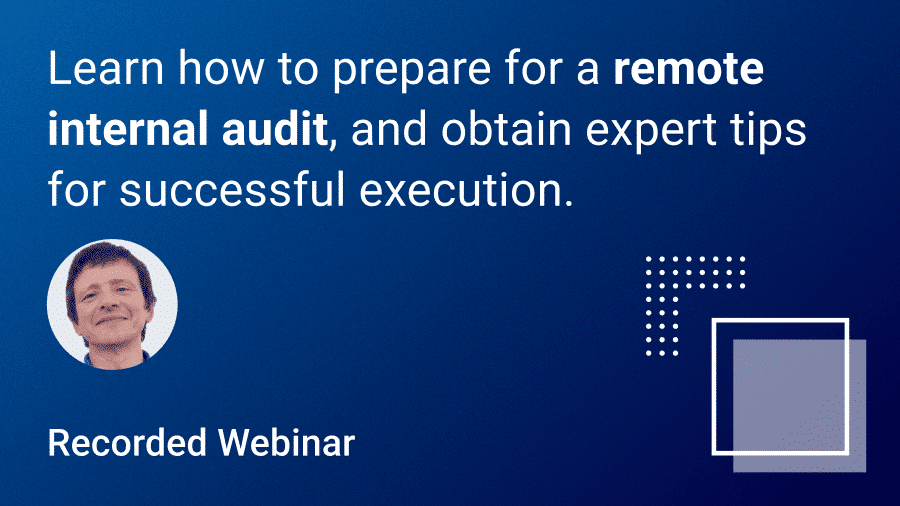 Learn how to prepare for a remote internal audit, and obtain expert tips for successful execution.

Recorded Webinar